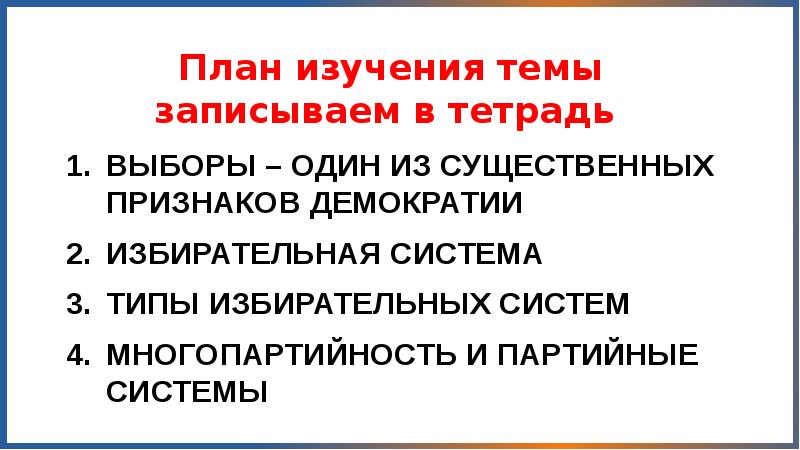 План изучения темы записываем в тетрадь

1. ВЫБОРЫ – ОДИН ИЗ СУЩЕСТВЕННЫХ ПРИЗНАКОВ ДЕМОКРАТИИ
2. ИЗБИРАТЕЛЬНАЯ СИСТЕМА
3. ТИПЫ ИЗБИРАТЕЛЬНЫХ СИСТЕМ
4. МНОГОПАРТИЙНОСТЬ И ПАРТИЙНЫЕ СИСТЕМЫ